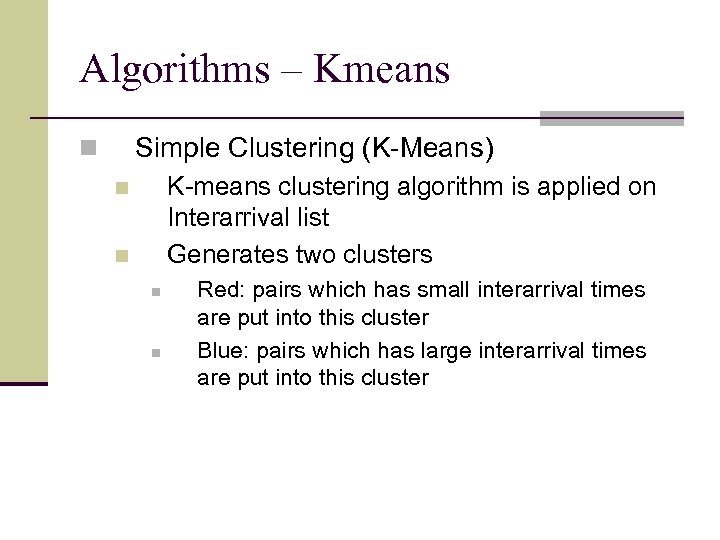 Algorithms – Kmeans

Simple Clustering (K-Means)

K-means clustering algorithm is applied on Interarrival list

Generates two clusters

Red: pairs which has small interarrival times are put into this cluster

Blue: pairs which has large interarrival times are put into this cluster